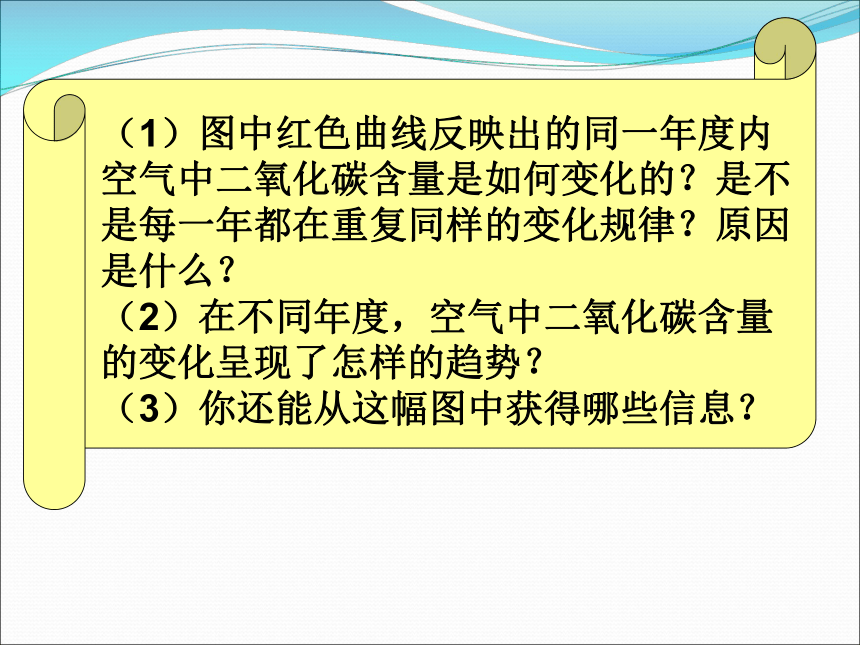 （1）图中红色曲线反映出的同一年度内空气中二氧化碳含量是如何变化的？是不是每一年都在重复同样的变化规律？原因是什么？
（2）在不同年度，空气中二氧化碳含量的变化呈现了怎样的趋势？
（3）你还能从这幅图中获得哪些信息？